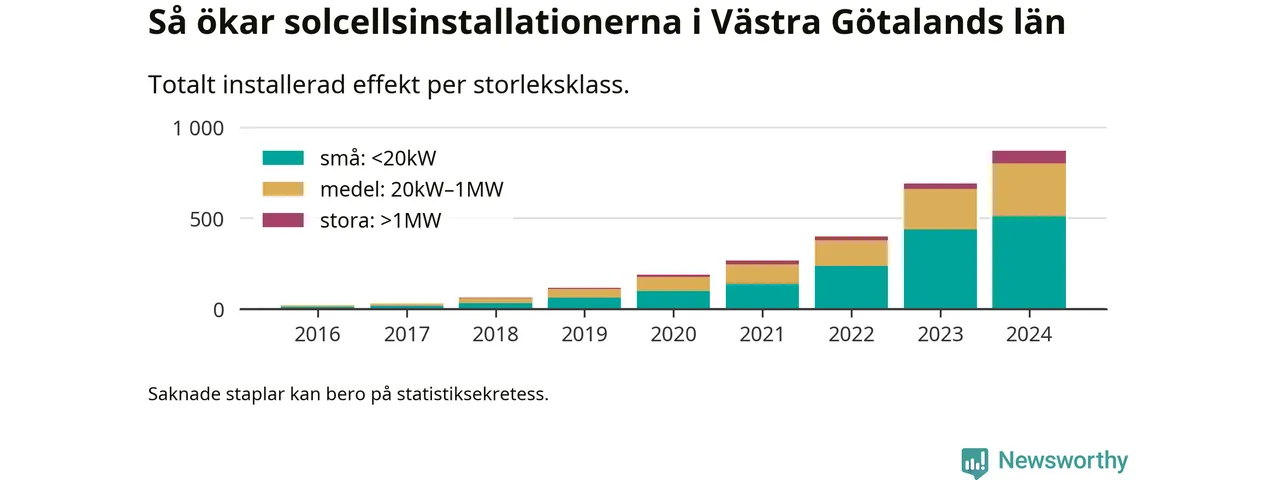 Så ökar solcellsinstallationerna i Västra Götalands län

Totalt installerad effekt per storleksklass.

1 000
500
0

små: <20kW
medel: 20kW–1MW
stora: >1MW

2016
2017
2018
2019
2020
2021
2022
2023
2024

Saknade staplar kan bero på statistiksekretess.

Newsworthy